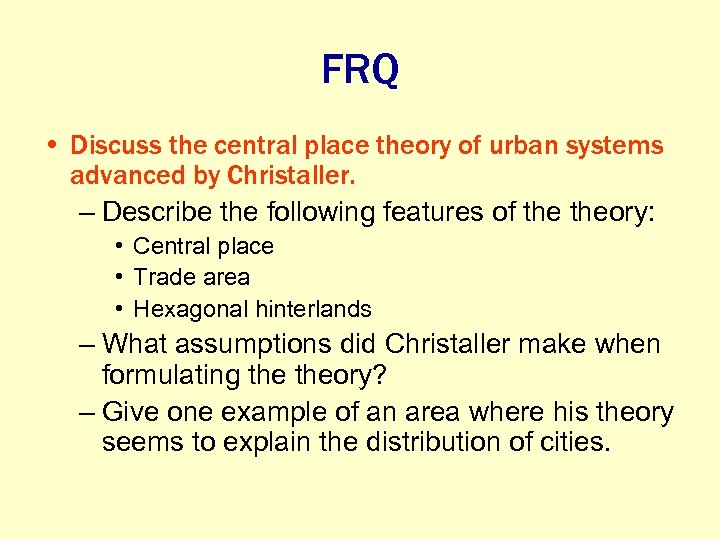 FRQ

• Discuss the central place theory of urban systems advanced by Christaller.

– Describe the following features of the theory:

• Central place

• Trade area

• Hexagonal hinterlands

– What assumptions did Christaller make when formulating the theory?

– Give one example of an area where his theory seems to explain the distribution of cities.